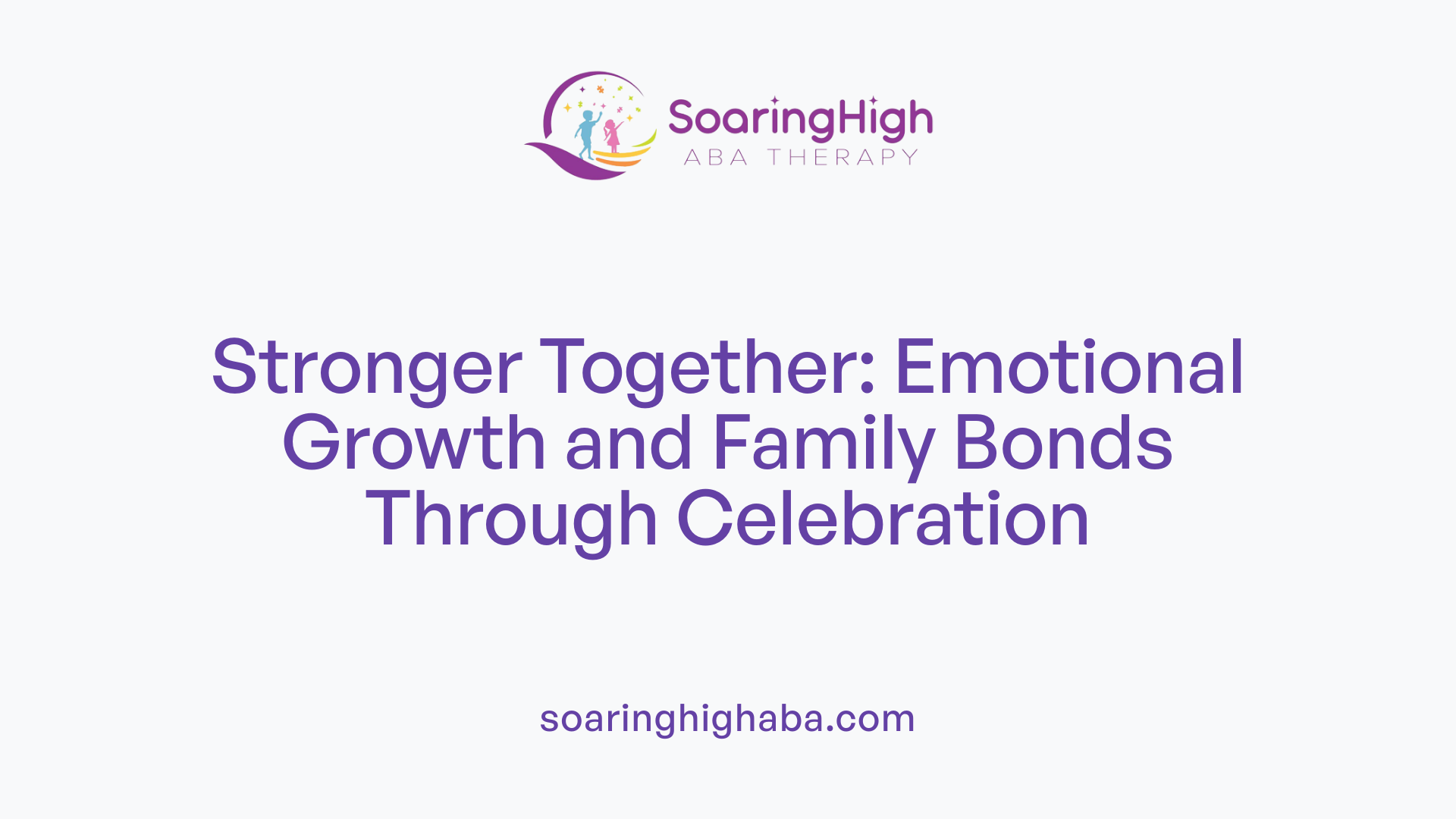 SoaringHigh
ABA THERAPY

Stronger Together: Emotional Growth and Family Bonds Through Celebration

soaringhighaba.com